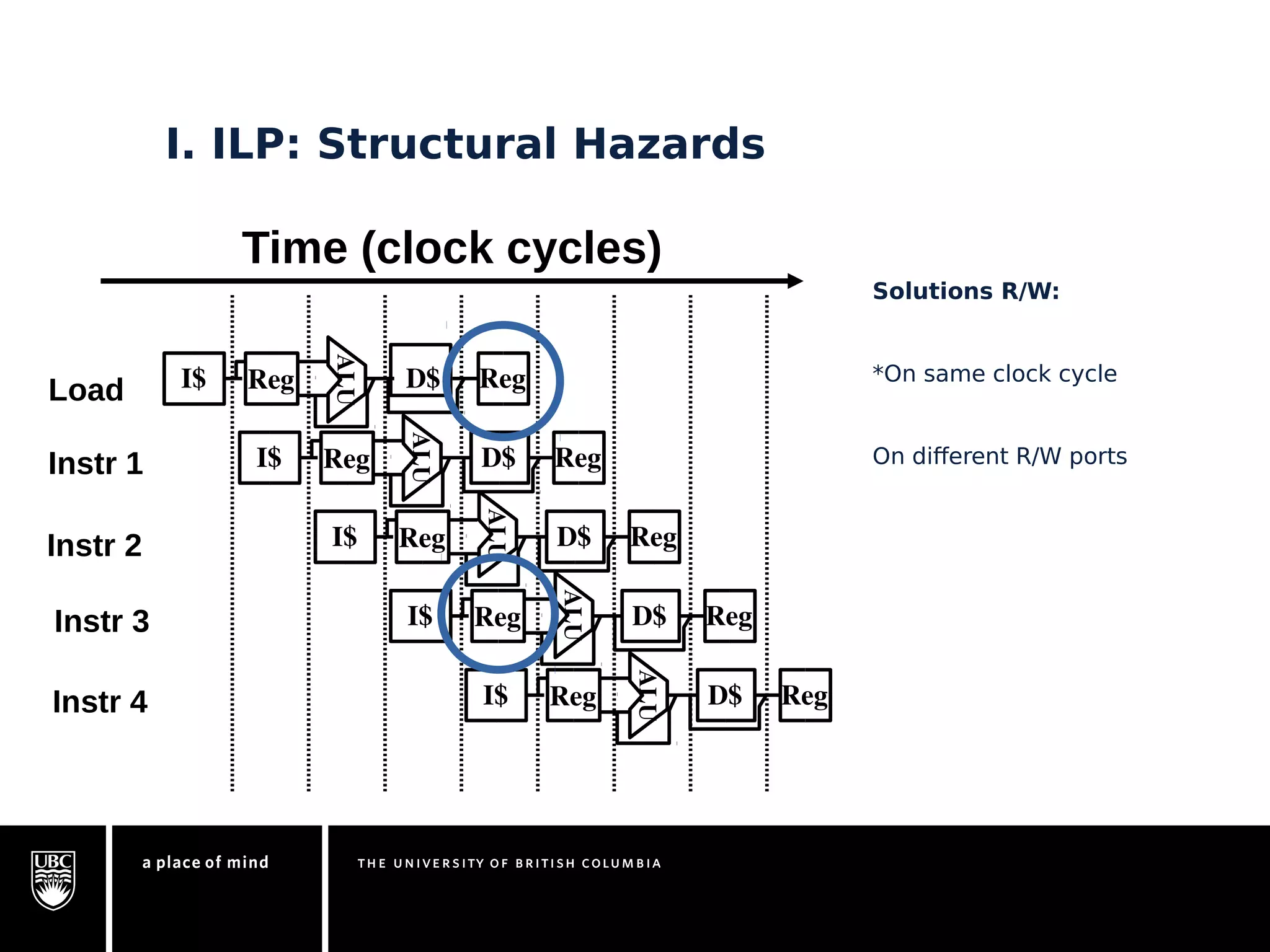 I. ILP: Structural Hazards

Time (clock cycles)

Load
I$ Reg ALU D$ Reg

Instr 1
I$ Reg ALU D$ Reg

Instr 2
I$ Reg ALU D$ Reg

Instr 3
I$ Reg ALU D$ Reg

Instr 4
I$ Reg ALU D$ Reg

Solutions R/W:

*On same clock cycle

On different R/W ports

UBC

a place of mind

THE UNIVERSITY OF BRITISH COLUMBIA